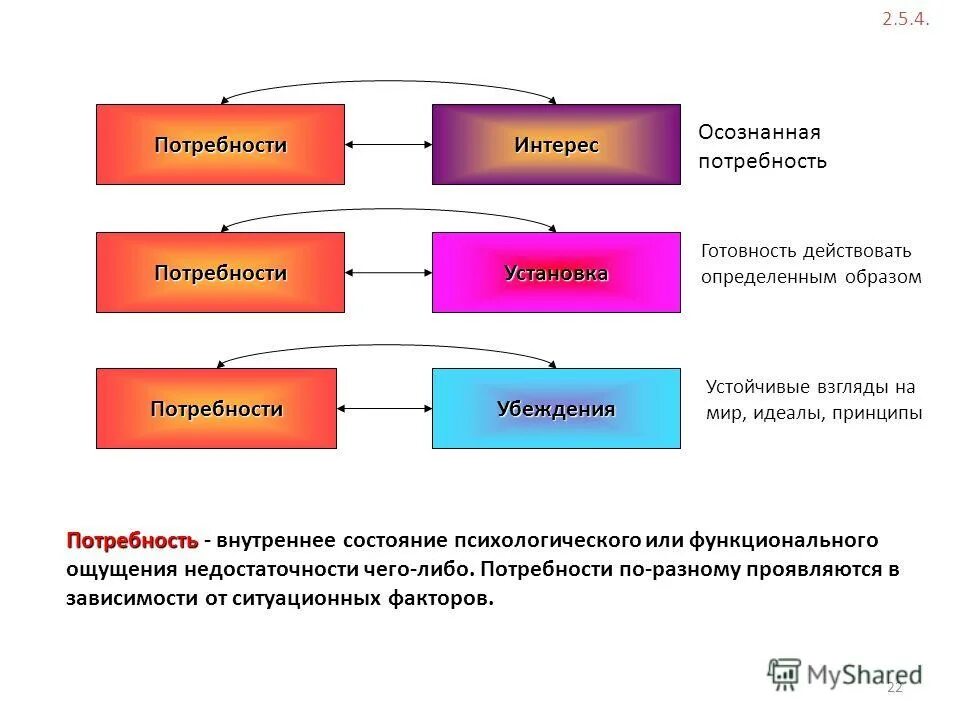 2.5.4.

Потребности

Интерес

Осознанная потребность

Потребности

Установка

Готовность действовать определенным образом

Потребности

Убеждения

Устойчивые взгляды на мир, идеалы, принципы

Потребность - внутреннее состояние психологического или функционального ощущения недостаточности чего-либо. Потребности по-разному проявляются в зависимости от ситуационных факторов.

MyShared

22